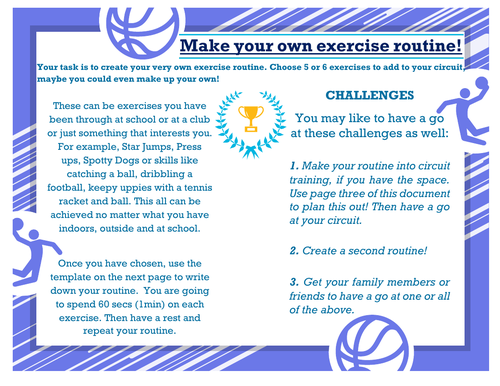 Make your own exercise routine!

Your task is to create your very own exercise routine. Choose 5 or 6 exercises to add to your circuit, maybe you could even make up your own!

These can be exercises you have been through at school or at a club or just something that interests you. For example, Star Jumps, Press ups, Spotty Dogs or skills like catching a ball, dribbling a football, keepy uppies with a tennis racket and ball. This all can be achieved no matter what you have indoors, outside and at school.

Once you have chosen, use the template on the next page to write down your routine. You are going to spend 60 secs (1min) on each exercise. Then have a rest and repeat your routine.

CHALLENGES

You may like to have a go at these challenges as well:

1. Make your routine into circuit training, if you have the space. Use page three of this document to plan this out! Then have a go at your circuit.

2. Create a second routine!

3. Get your family members or friends to have a go at one or all of the above.